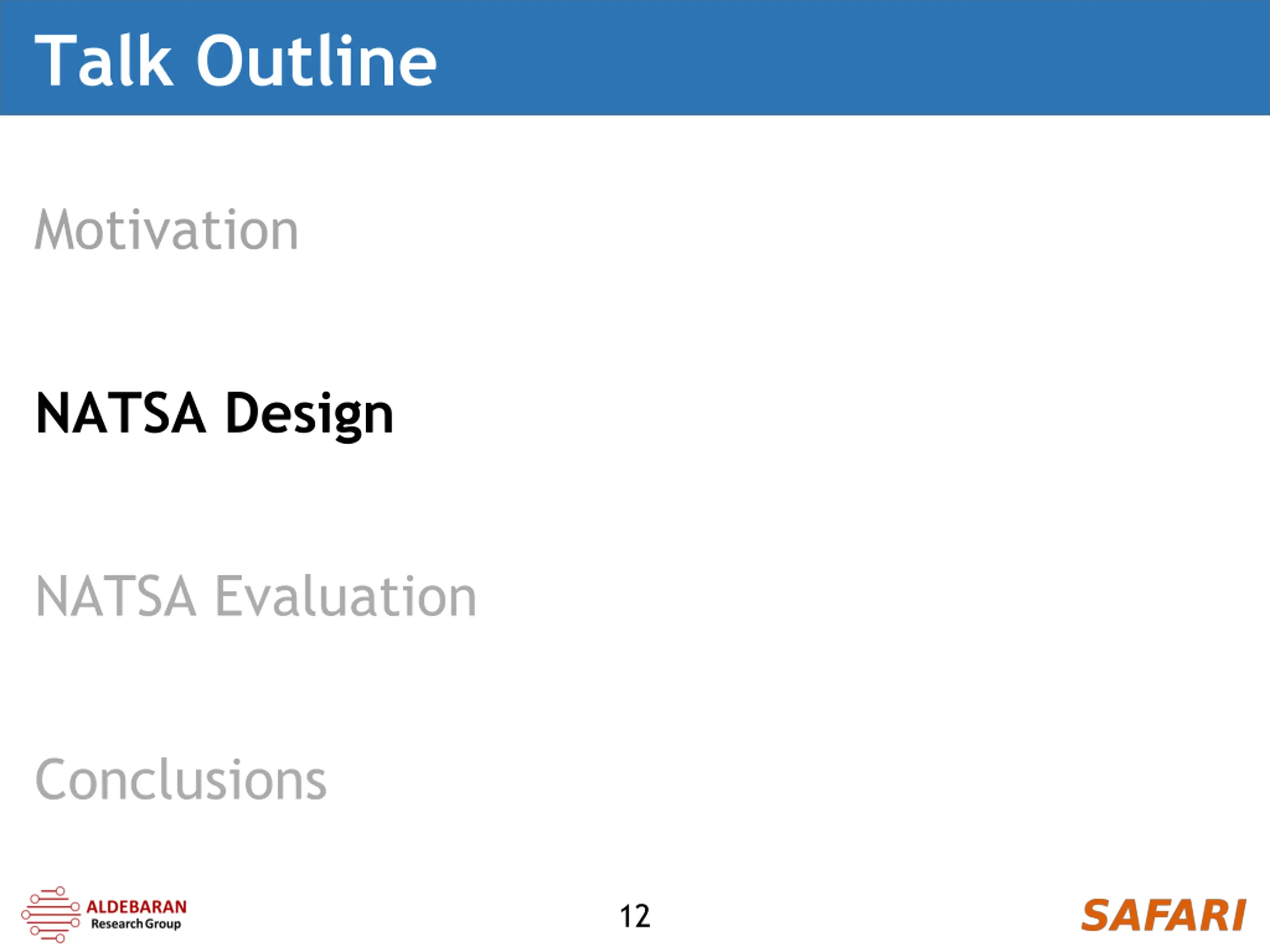 Talk Outline

Motivation

NATSA Design

NATSA Evaluation

Conclusions

ALDEBARAN Research Group

12

SAFARI